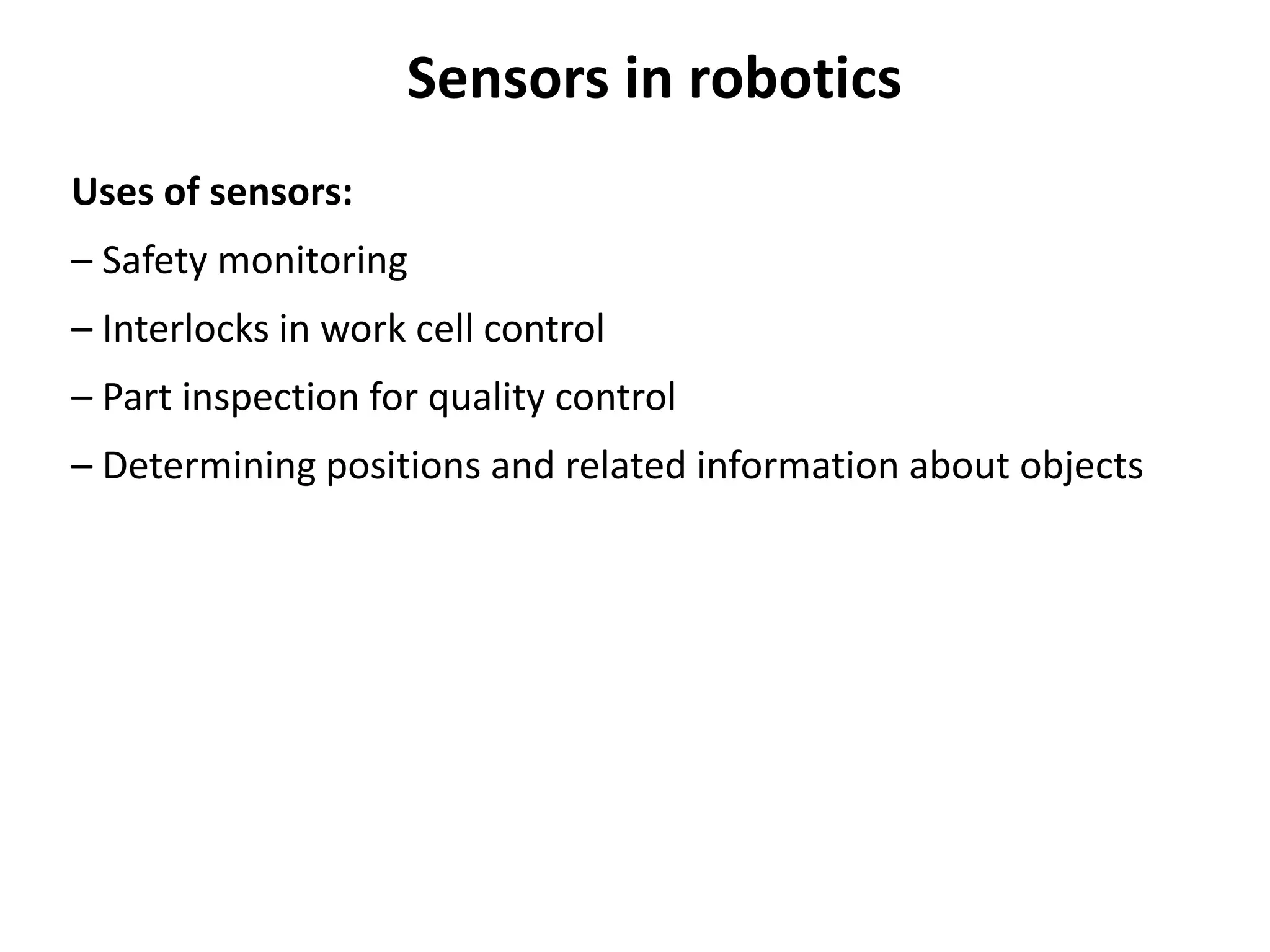 Sensors in robotics

Uses of sensors:

– Safety monitoring

– Interlocks in work cell control

– Part inspection for quality control

– Determining positions and related information about objects